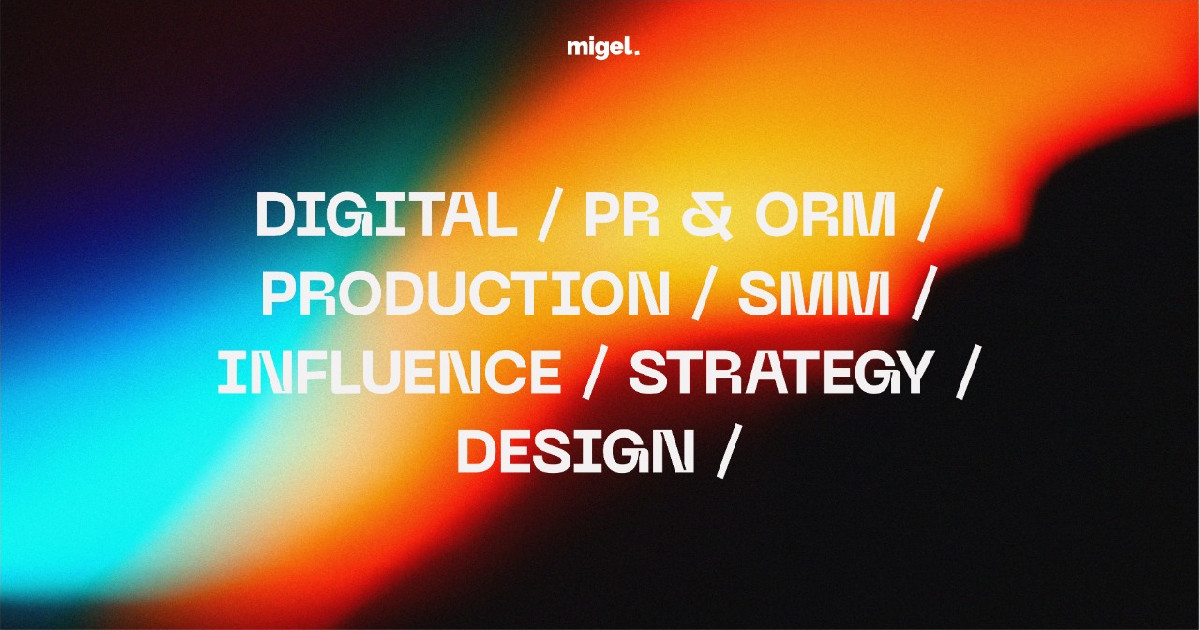 migel.

DIGITAL / PR & ORM / PRODUCTION / SMM / INFLUENCE / STRATEGY / DESIGN /